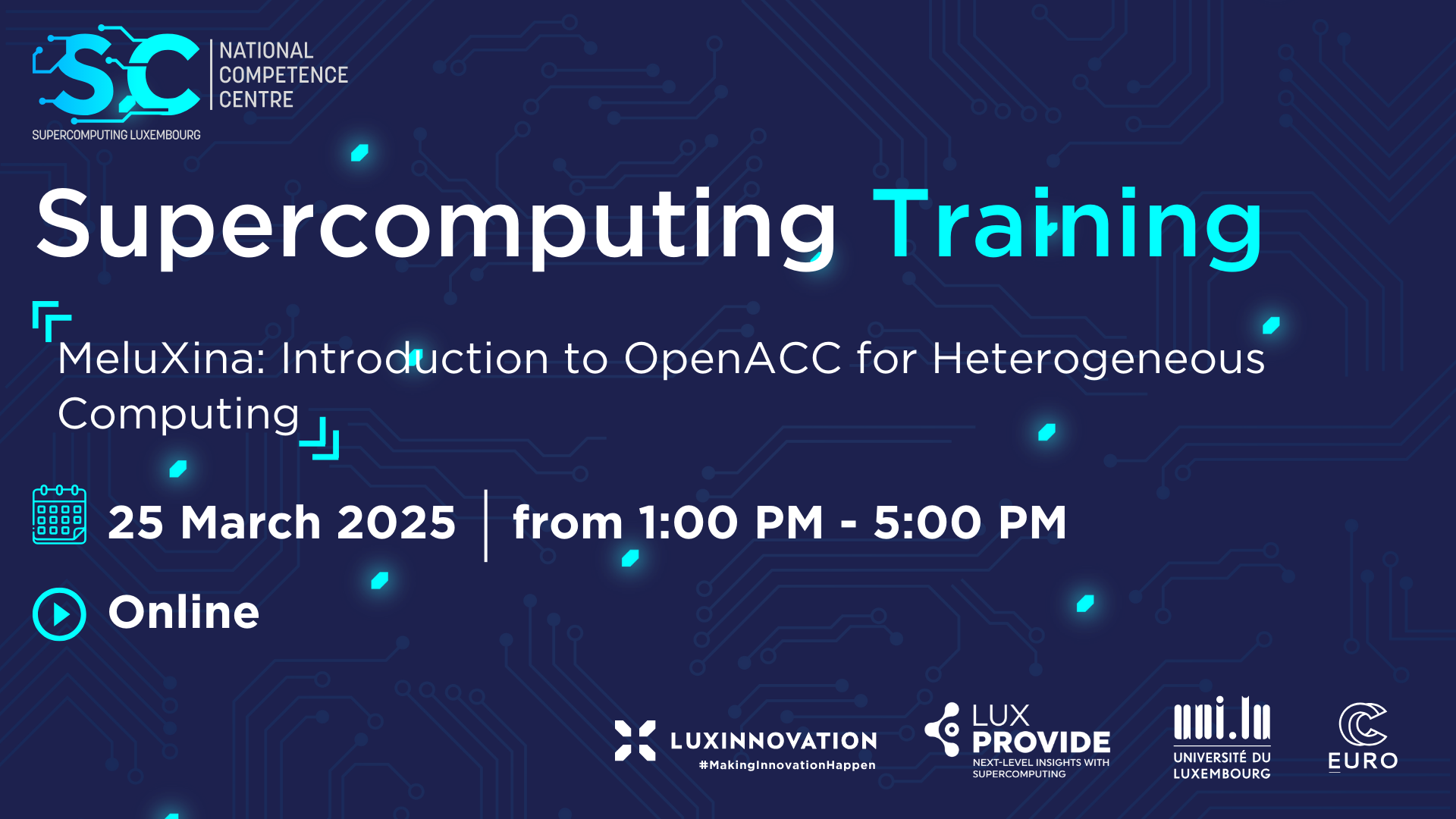 SC NATIONAL COMPETENCE CENTRE
SUPERCOMPUTING LUXEMBOURG

Supercomputing Training

MeluXina: Introduction to OpenACC for Heterogeneous Computing

25 March 2025 | from 1:00 PM - 5:00 PM

Online

LUXINNOVATION
#MakingInnovationHappen

LUX PROVIDE
NEXT-LEVEL INSIGHTS WITH SUPERCOMPUTING

uni.lu
UNIVERSITÉ DU LUXEMBOURG

EURO